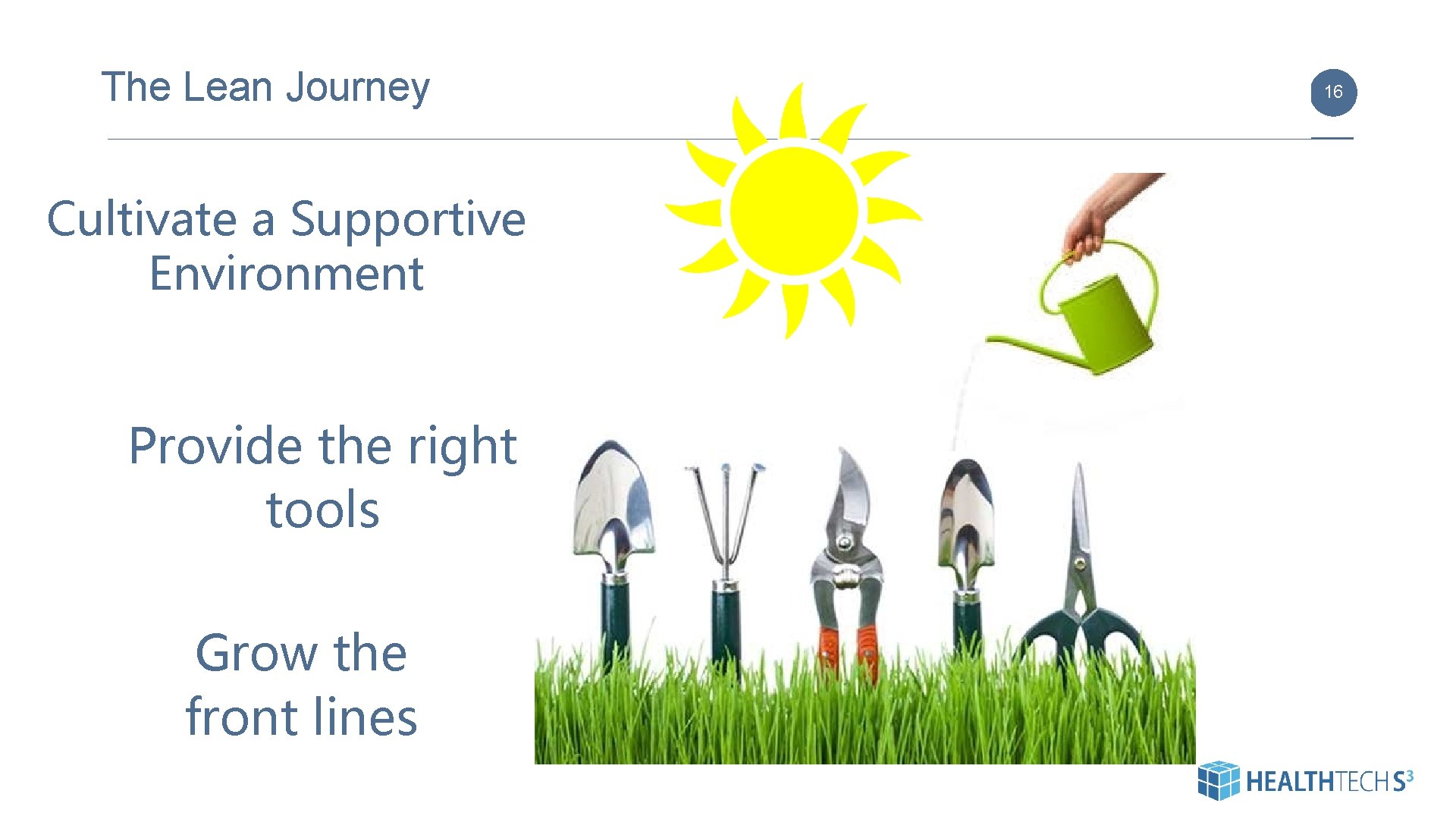 The Lean Journey

16

Cultivate a Supportive Environment

Provide the right tools

Grow the front lines

HEALTHTECHS$^3$